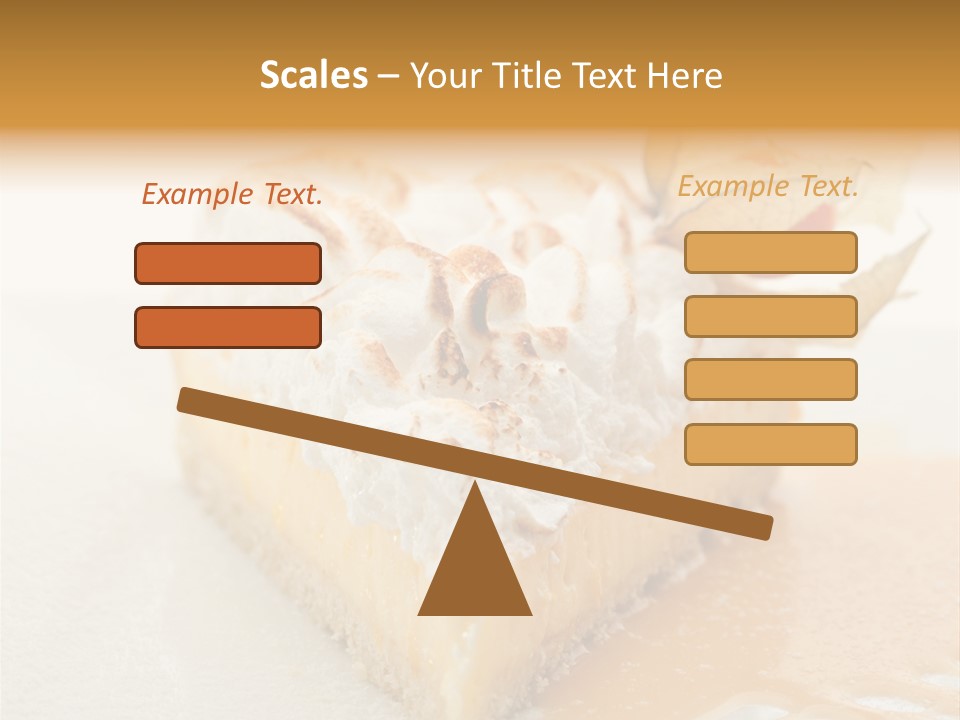 Scales – Your Title Text Here

Example Text.

Example Text.